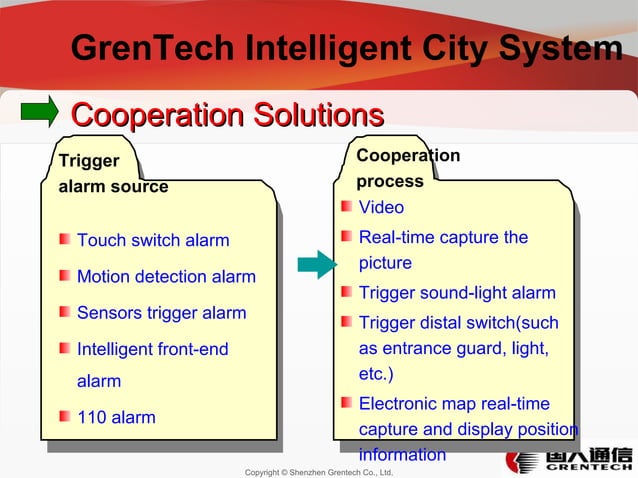 GrenTech Intelligent City System

Cooperation Solutions

Trigger alarm source

Touch switch alarm
Motion detection alarm
Sensors trigger alarm
Intelligent front-end alarm
110 alarm

Cooperation process

Video
Real-time capture the picture
Trigger sound-light alarm
Trigger distal switch(such as entrance guard, light, etc.)
Electronic map real-time capture and display position information

Copyright © Shenzhen Grentech Co., Ltd.

国人通信
GRENTECH